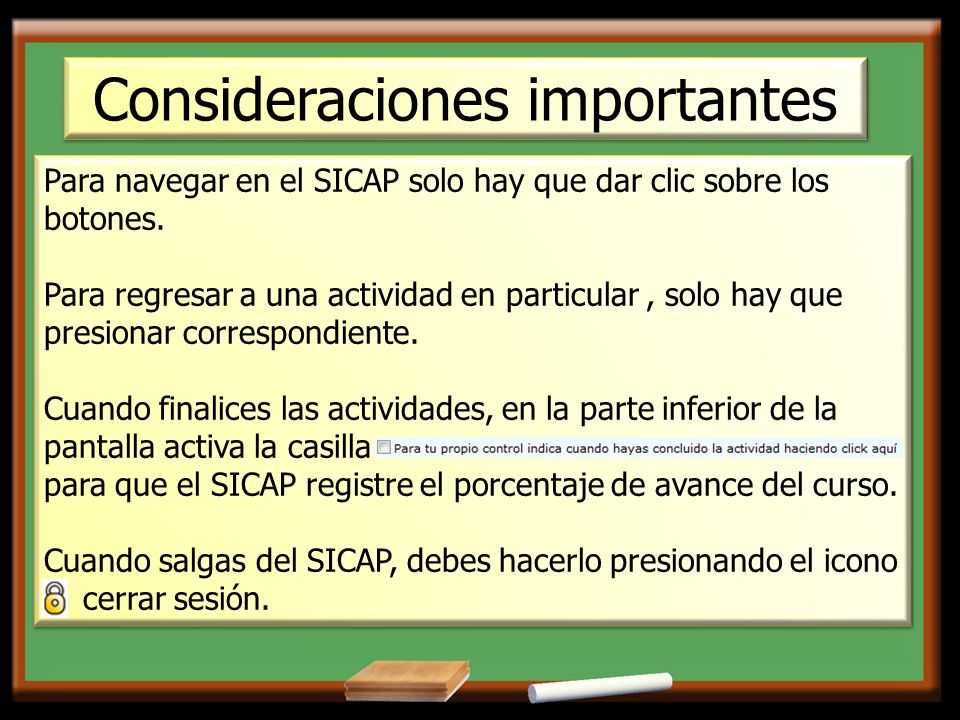 Consideraciones importantes

Para navegar en el SICAP solo hay que dar clic sobre los botones.

Para regresar a una actividad en particular , solo hay que presionar correspondiente.

Cuando finalices las actividades, en la parte inferior de la pantalla activa la casilla Para tu propio control indica cuando hayas concluido la actividad haciendo click aquí para que el SICAP registre el porcentaje de avance del curso.

Cuando salgas del SICAP, debes hacerlo presionando el icono cerrar sesión.